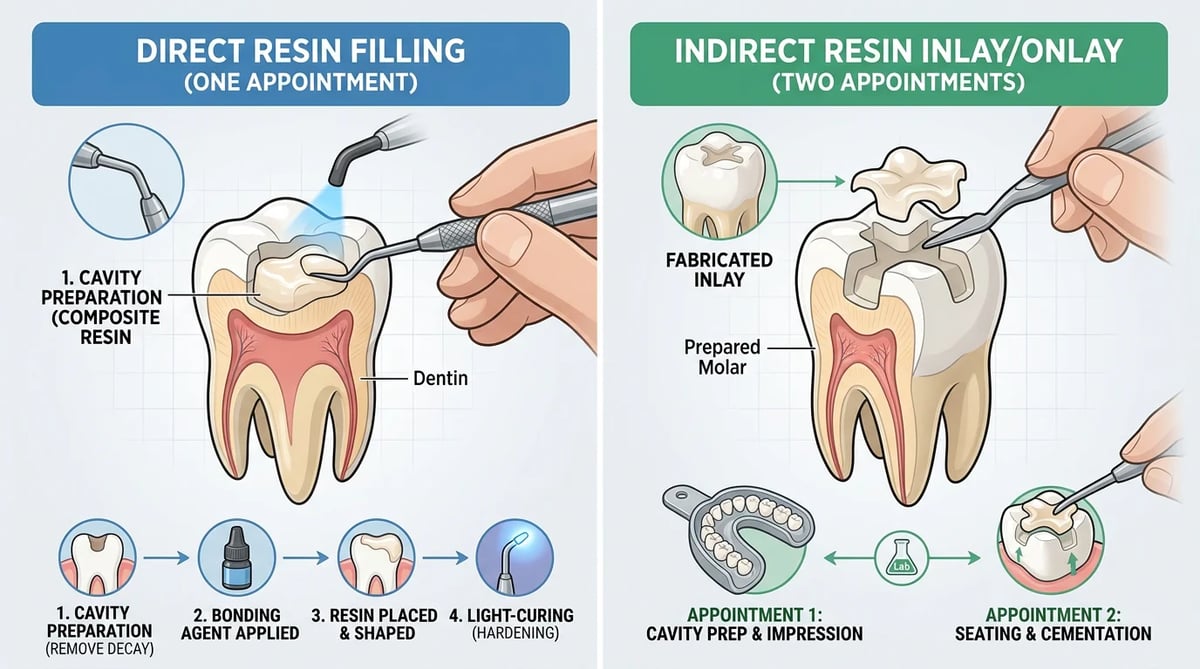 DIRECT RESIN FILLING
(ONE APPOINTMENT)

1. CAVITY PREPARATION (COMPOSITE RESIN

Dentin

1. CAVITY PREPARATION (REMOVE DECAY)

2. BONDING AGENT APPLIED

3. RESIN PLACED & SHAPED

4. LIGHT-CURING (HARDENING)

INDIRECT RESIN INLAY/ONLAY
(TWO APPOINTMENTS)

FABRICATED INLAY

Prepared Molar

Lab

APPOINTMENT 1: CAVITY PREP & IMPRESSION

APPOINTMENT 2: SEATING & CEMENTATION